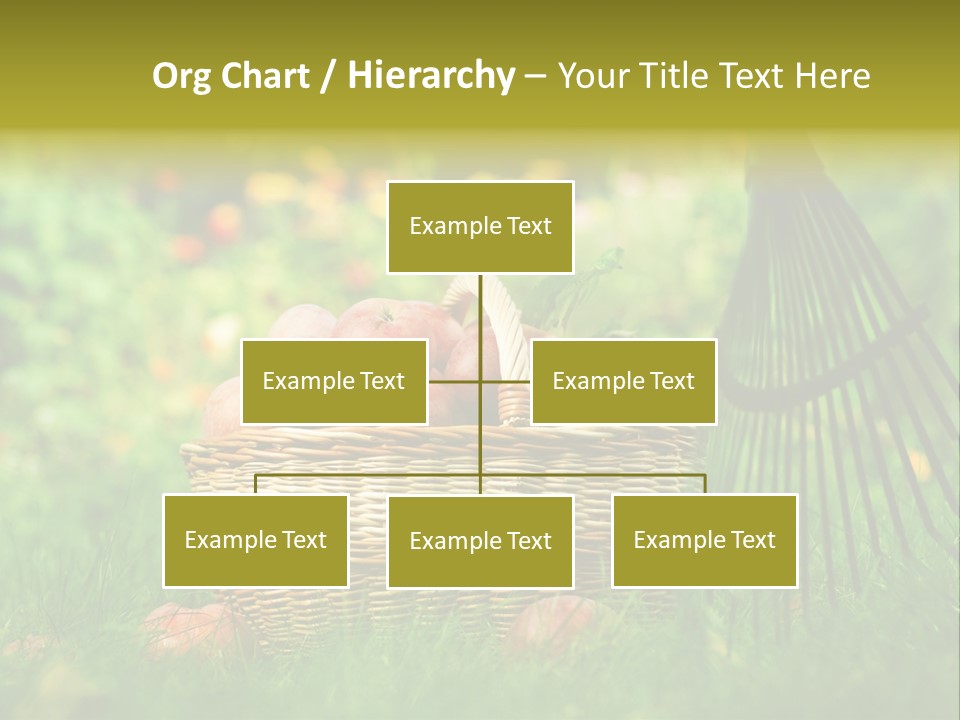 Org Chart / Hierarchy – Your Title Text Here

Example Text

Example Text

Example Text

Example Text

Example Text

Example Text